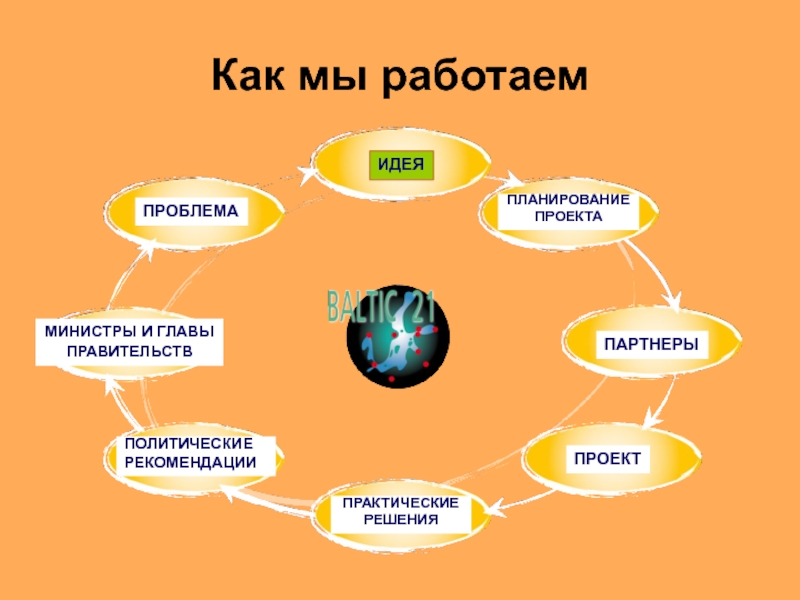 Как мы работаем

ИДЕЯ

ПЛАНИРОВАНИЕ ПРОЕКТА

ПАРТНЕРЫ

ПРОЕКТ

ПРАКТИЧЕСКИЕ РЕШЕНИЯ

ПОЛИТИЧЕСКИЕ РЕКОМЕНДАЦИИ

МИНИСТРЫ И ГЛАВЫ ПРАВИТЕЛЬСТВ

ПРОБЛЕМА

BALTIC 21